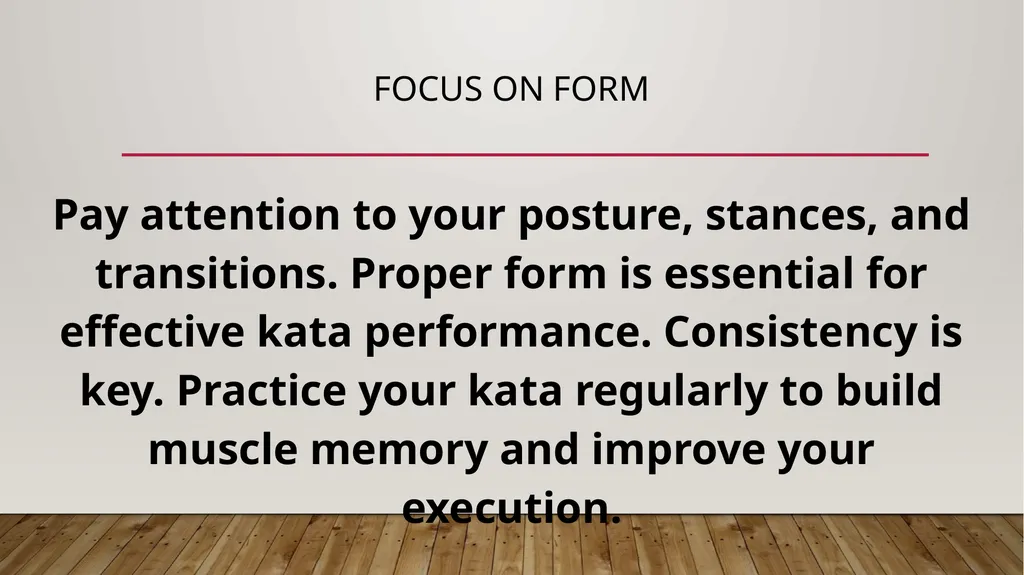 FOCUS ON FORM

Pay attention to your posture, stances, and transitions. Proper form is essential for effective kata performance. Consistency is key. Practice your kata regularly to build muscle memory and improve your execution.